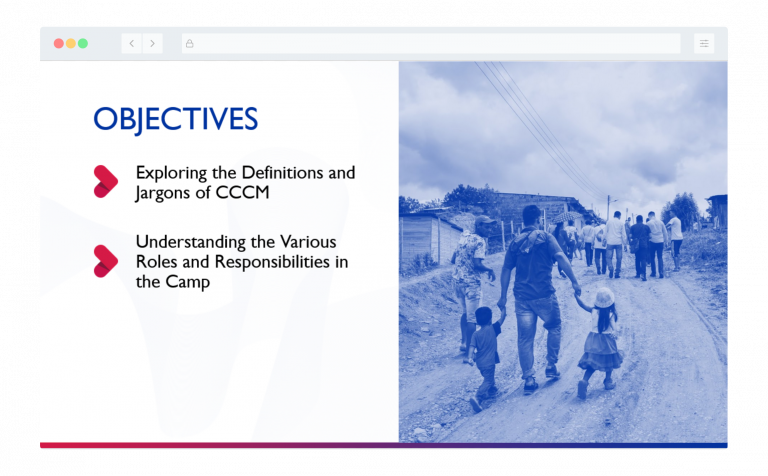 OBJECTIVES

Exploring the Definitions and Jargons of CCCM

Understanding the Various Roles and Responsibilities in the Camp